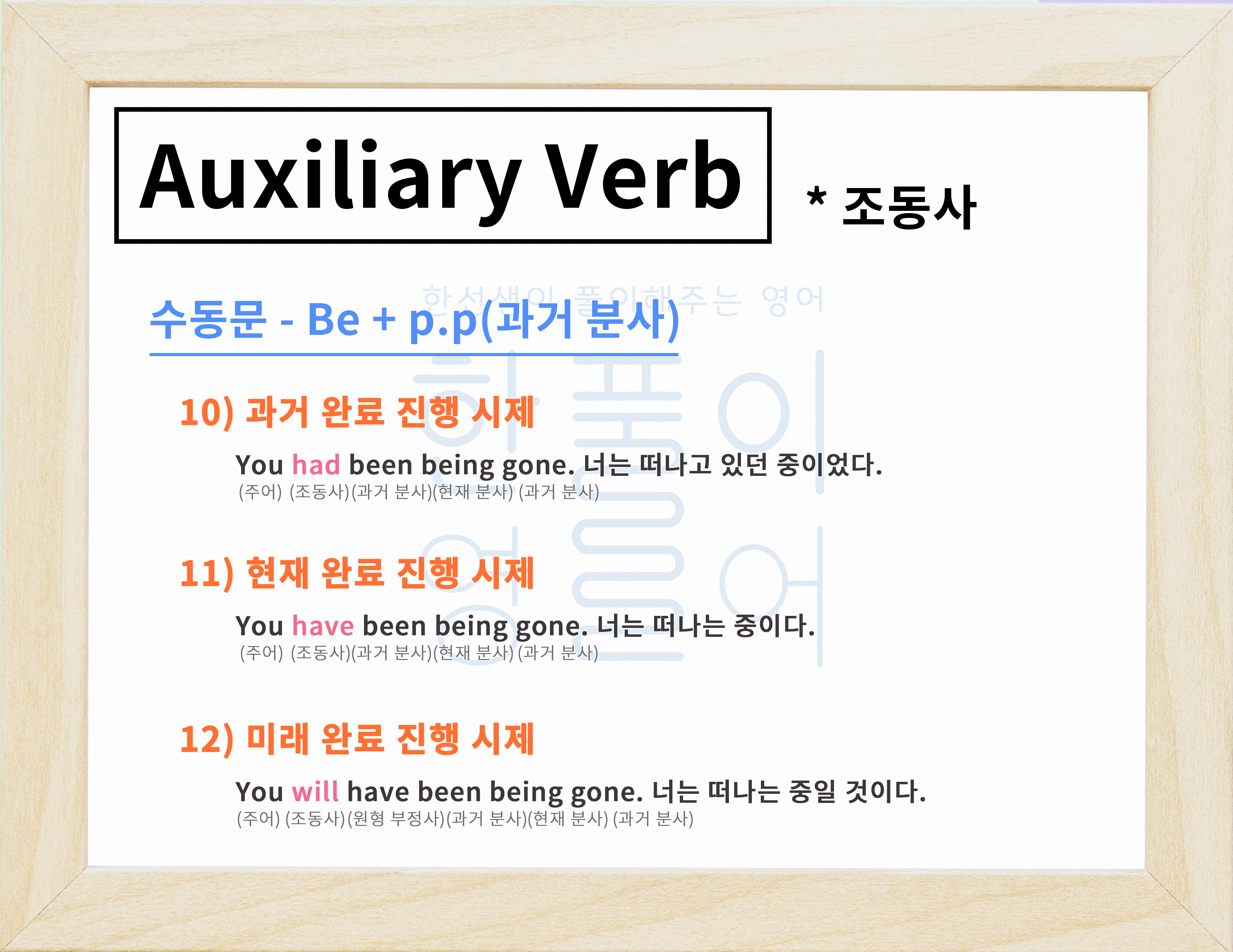 Auxiliary Verb

* 조동사

한선생이 풀이해주는 영어

수동문 - Be + p.p(과거 분사)

한풀이 영어

10) 과거 완료 진행 시제

You had been being gone. 너는 떠나고 있던 중이었다.
(주어) (조동사)(과거 분사)(현재 분사) (과거 분사)

11) 현재 완료 진행 시제

You have been being gone. 너는 떠나는 중이다.
(주어) (조동사)(과거 분사)(현재 분사) (과거 분사)

12) 미래 완료 진행 시제

You will have been being gone. 너는 떠나는 중일 것이다.
(주어) (조동사)(원형 부정사)(과거 분사)(현재 분사) (과거 분사)